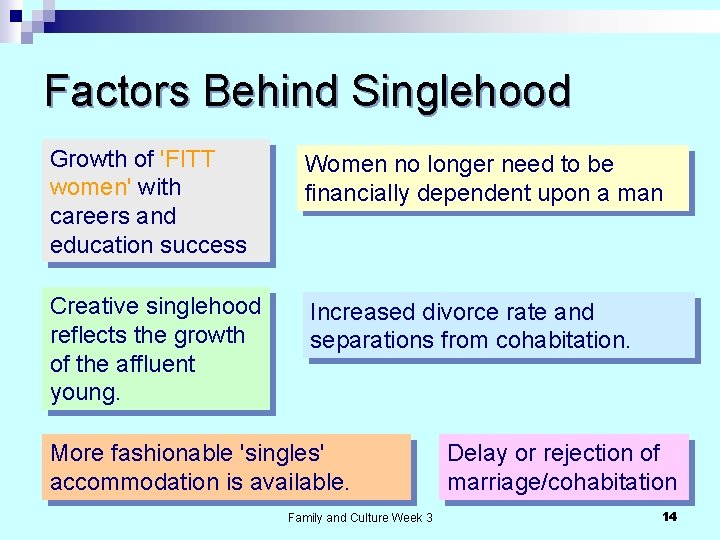 Factors Behind Singlehood

Growth of 'FITT women' with careers and education success

Women no longer need to be financially dependent upon a man

Creative singlehood reflects the growth of the affluent young.

Increased divorce rate and separations from cohabitation.

More fashionable 'singles' accommodation is available.

Delay or rejection of marriage/cohabitation

Family and Culture Week 3

14